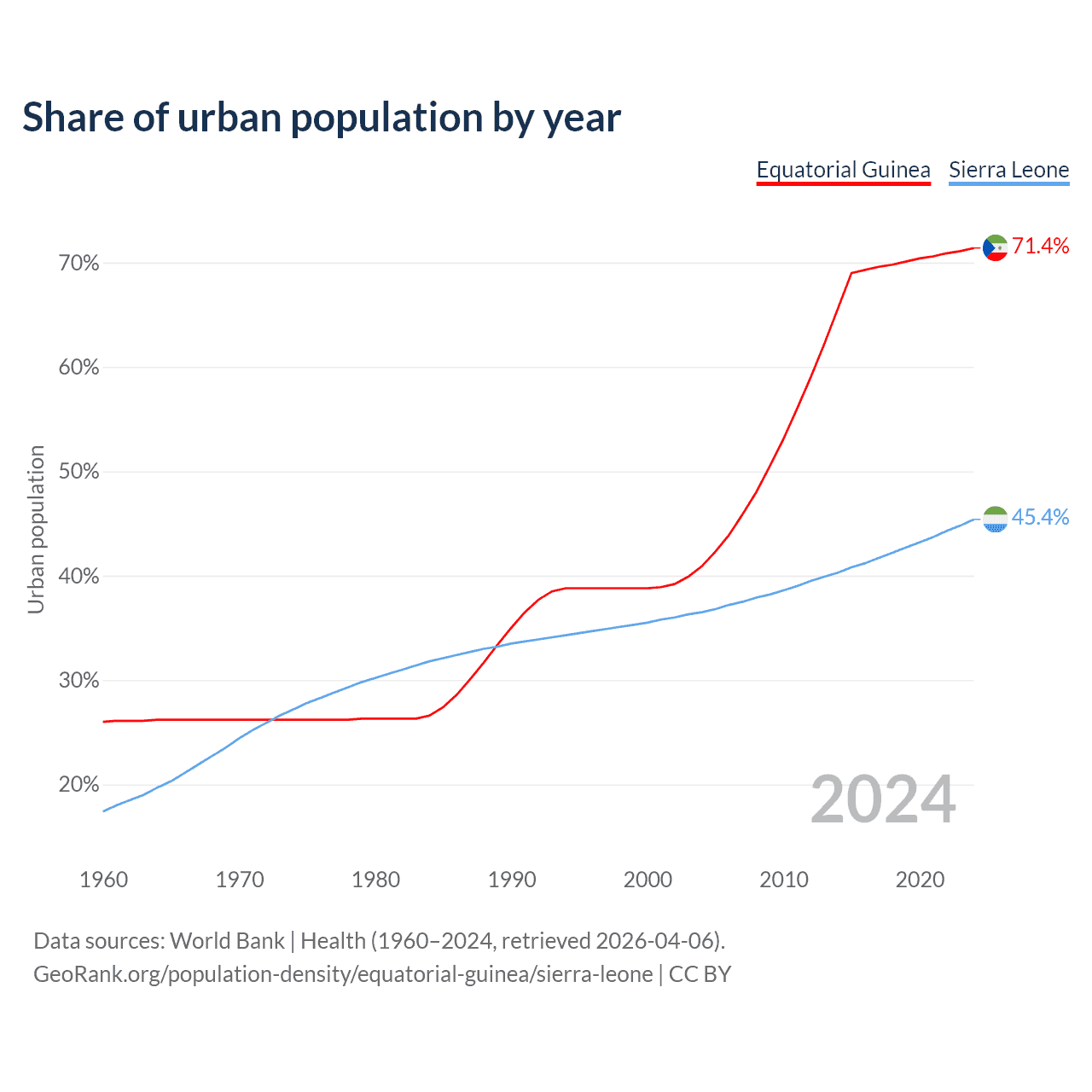 Share of urban population by year

Equatorial Guinea
Sierra Leone

Urban population

70%
60%
50%
40%
30%
20%

71.4%
45.4%

2024

1960
1970
1980
1990
2000
2010
2020

Data sources: World Bank | Health (1960–2024, retrieved 2026-04-06).
GeoRank.org/population-density/equatorial-guinea/sierra-leone | CC BY